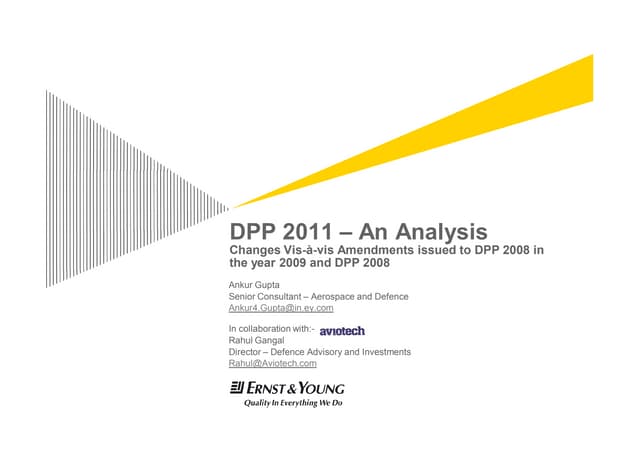 DPP 2011 – An Analysis
Changes Vis-à-vis Amendments issued to DPP 2008 in the year 2009 and DPP 2008

Ankur Gupta
Senior Consultant – Aerospace and Defence
Ankur4.Gupta@in.ey.com

In collaboration with:- aviotech
Rahul Gangal
Director – Defence Advisory and Investments
Rahul@Aviotech.com

ERNST & YOUNG
Quality In Everything We Do